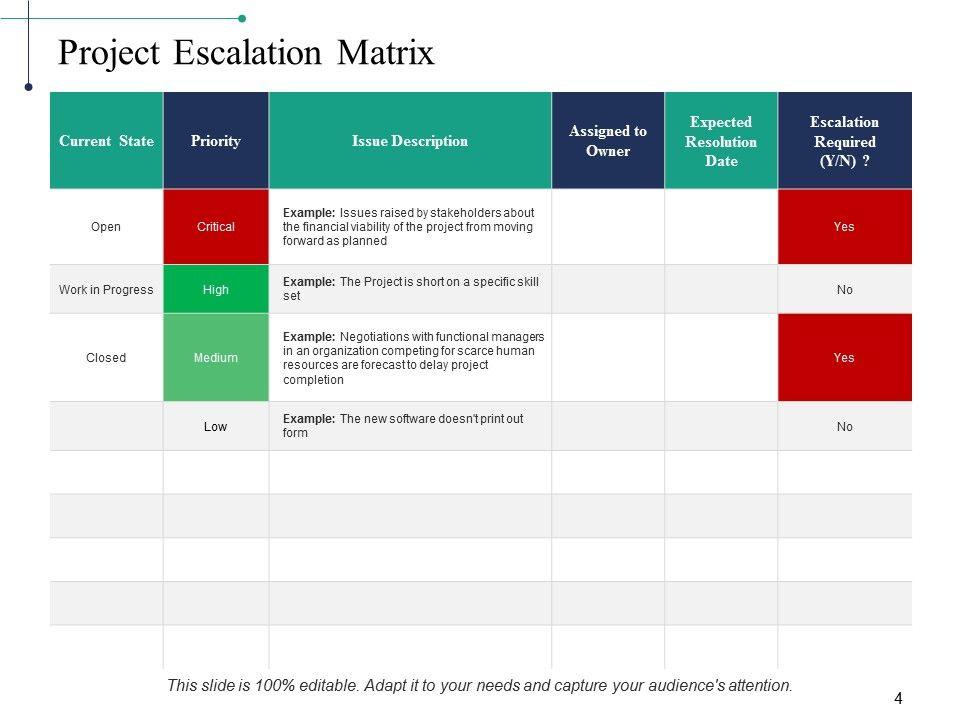 Project Escalation Matrix

| Current State | Priority | Issue Description | Assigned to Owner | Expected Resolution Date | Escalation Required (Y/N) ? |
|---|---|---|---|---|---|
| Open | Critical | Example: Issues raised by stakeholders about the financial viability of the project from moving forward as planned | | | Yes |
| Work in Progress | High | Example: The Project is short on a specific skill set | | | No |
| Closed | Medium | Example: Negotiations with functional managers in an organization competing for scarce human resources are forecast to delay project completion | | | Yes |
| | Low | Example: The new software doesn't print out form | | | No |
| | | | | | |
| | | | | | |
| | | | | | |
| | | | | | |
| | | | | | |

This slide is 100% editable. Adapt it to your needs and capture your audience's attention.

4